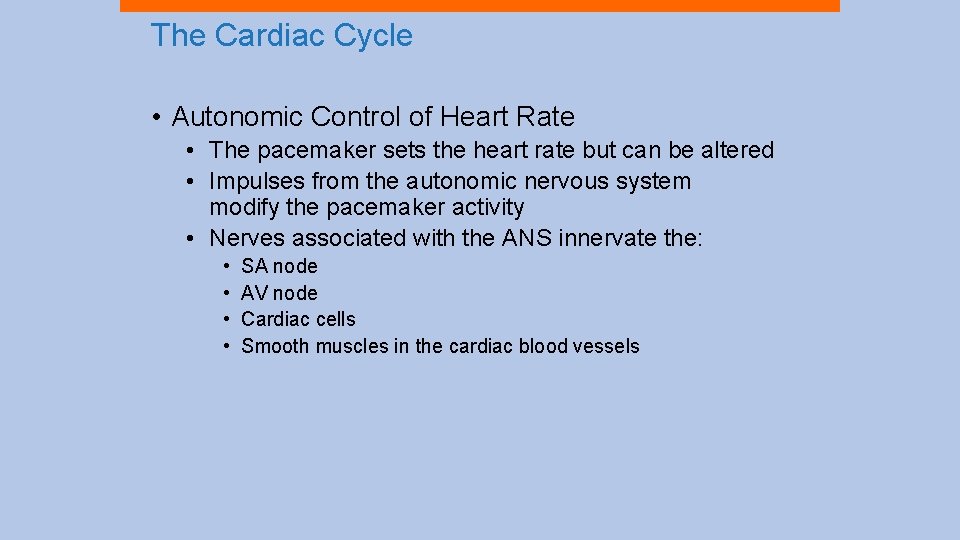 The Cardiac Cycle

• Autonomic Control of Heart Rate
  • The pacemaker sets the heart rate but can be altered
  • Impulses from the autonomic nervous system modify the pacemaker activity
  • Nerves associated with the ANS innervate the:
    • SA node
    • AV node
    • Cardiac cells
    • Smooth muscles in the cardiac blood vessels